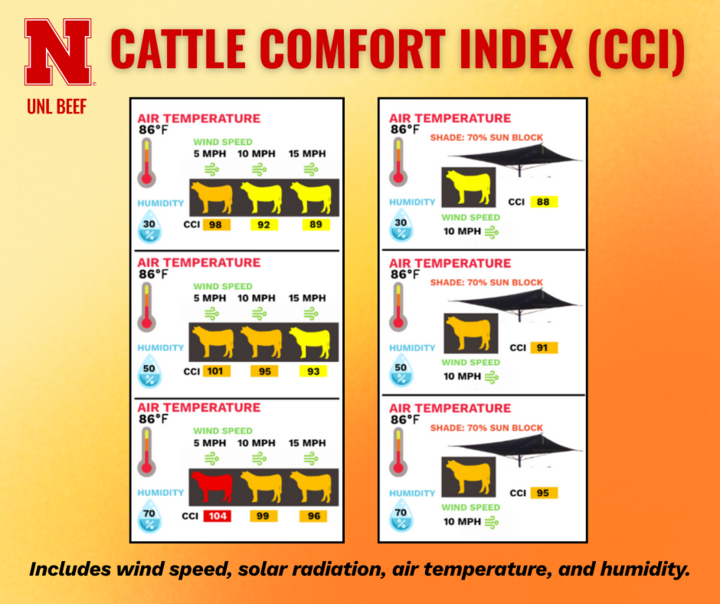 N
UNL BEEF

CATTLE COMFORT INDEX (CCI)

AIR TEMPERATURE
86°F
WIND SPEED
5 MPH 10 MPH 15 MPH
HUMIDITY
30 %
CCI 98 92 89

AIR TEMPERATURE
86°F
WIND SPEED
5 MPH 10 MPH 15 MPH
HUMIDITY
50 %
CCI 101 95 93

AIR TEMPERATURE
86°F
WIND SPEED
5 MPH 10 MPH 15 MPH
HUMIDITY
70 %
CCI 104 99 96

AIR TEMPERATURE
86°F
SHADE: 70% SUN BLOCK
HUMIDITY
30 %
CCI 88
WIND SPEED
10 MPH

AIR TEMPERATURE
86°F
SHADE: 70% SUN BLOCK
HUMIDITY
50 %
CCI 91
WIND SPEED
10 MPH

AIR TEMPERATURE
86°F
SHADE: 70% SUN BLOCK
HUMIDITY
70 %
CCI 95
WIND SPEED
10 MPH

Includes wind speed, solar radiation, air temperature, and humidity.